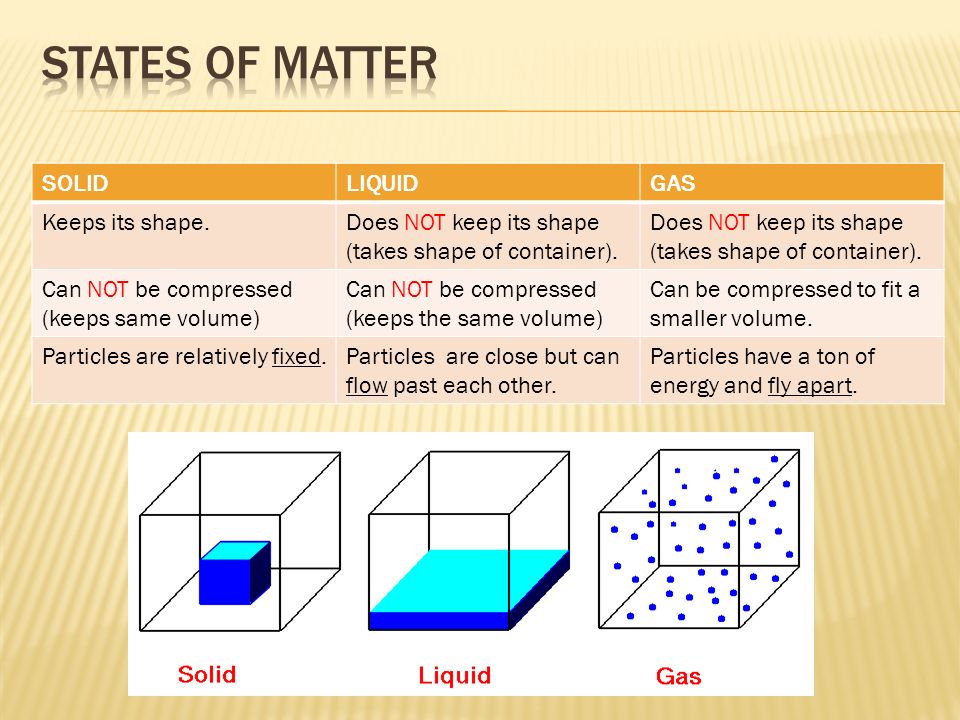 STATES OF MATTER

| SOLID | LIQUID | GAS |
|---|---|---|
| Keeps its shape. | Does NOT keep its shape (takes shape of container). | Does NOT keep its shape (takes shape of container). |
| Can NOT be compressed (keeps same volume) | Can NOT be compressed (keeps the same volume) | Can be compressed to fit a smaller volume. |
| Particles are relatively fixed. | Particles are close but can flow past each other. | Particles have a ton of energy and fly apart. |

Solid

Liquid

Gas